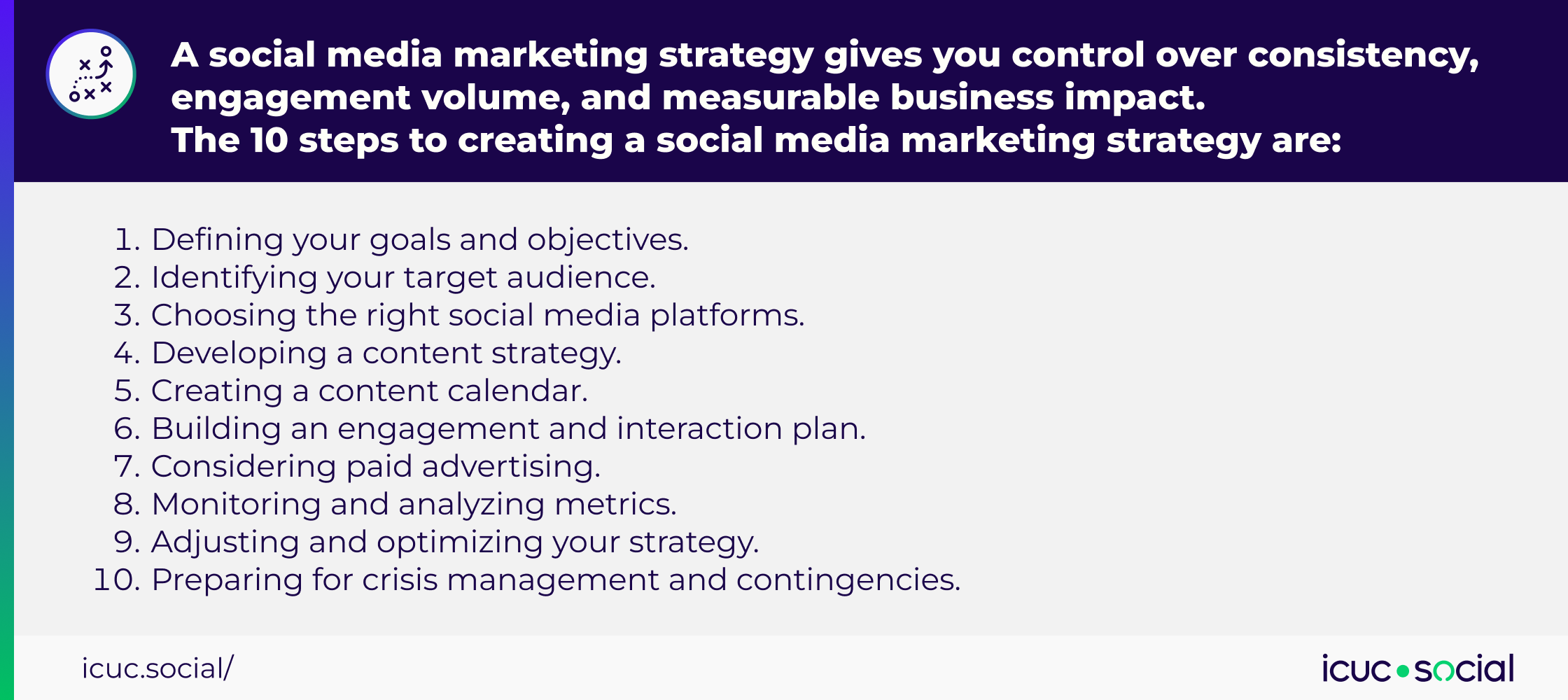 A social media marketing strategy gives you control over consistency, engagement volume, and measurable business impact.
The 10 steps to creating a social media marketing strategy are:

1. Defining your goals and objectives.
2. Identifying your target audience.
3. Choosing the right social media platforms.
4. Developing a content strategy.
5. Creating a content calendar.
6. Building an engagement and interaction plan.
7. Considering paid advertising.
8. Monitoring and analyzing metrics.
9. Adjusting and optimizing your strategy.
10. Preparing for crisis management and contingencies.

icuc.social/

icuc•social